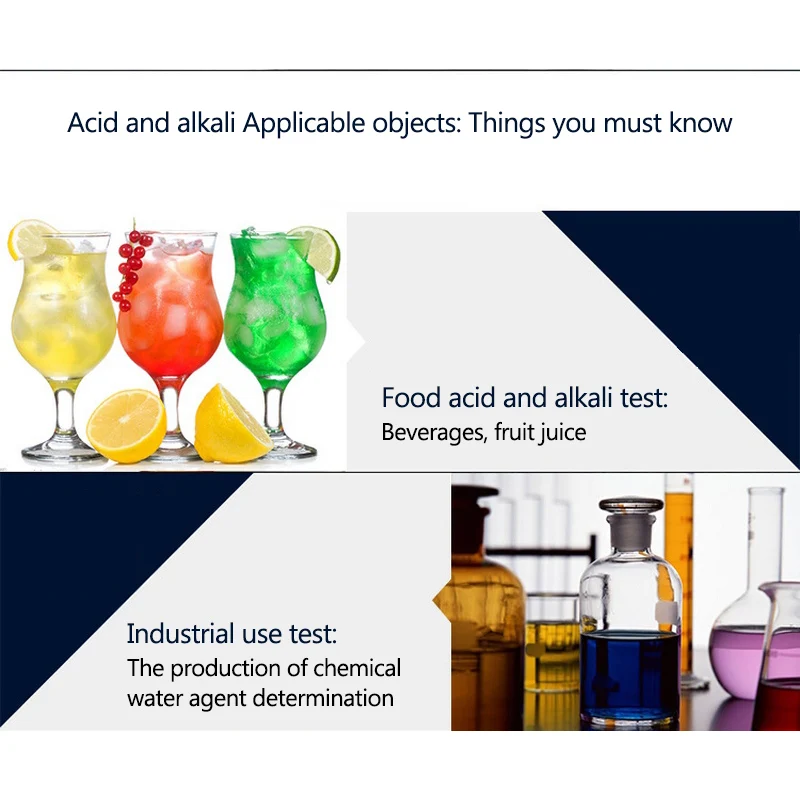 Acid and alkali Applicable objects: Things you must know

Food acid and alkali test:
Beverages, fruit juice

Industrial use test:
The production of chemical water agent determination